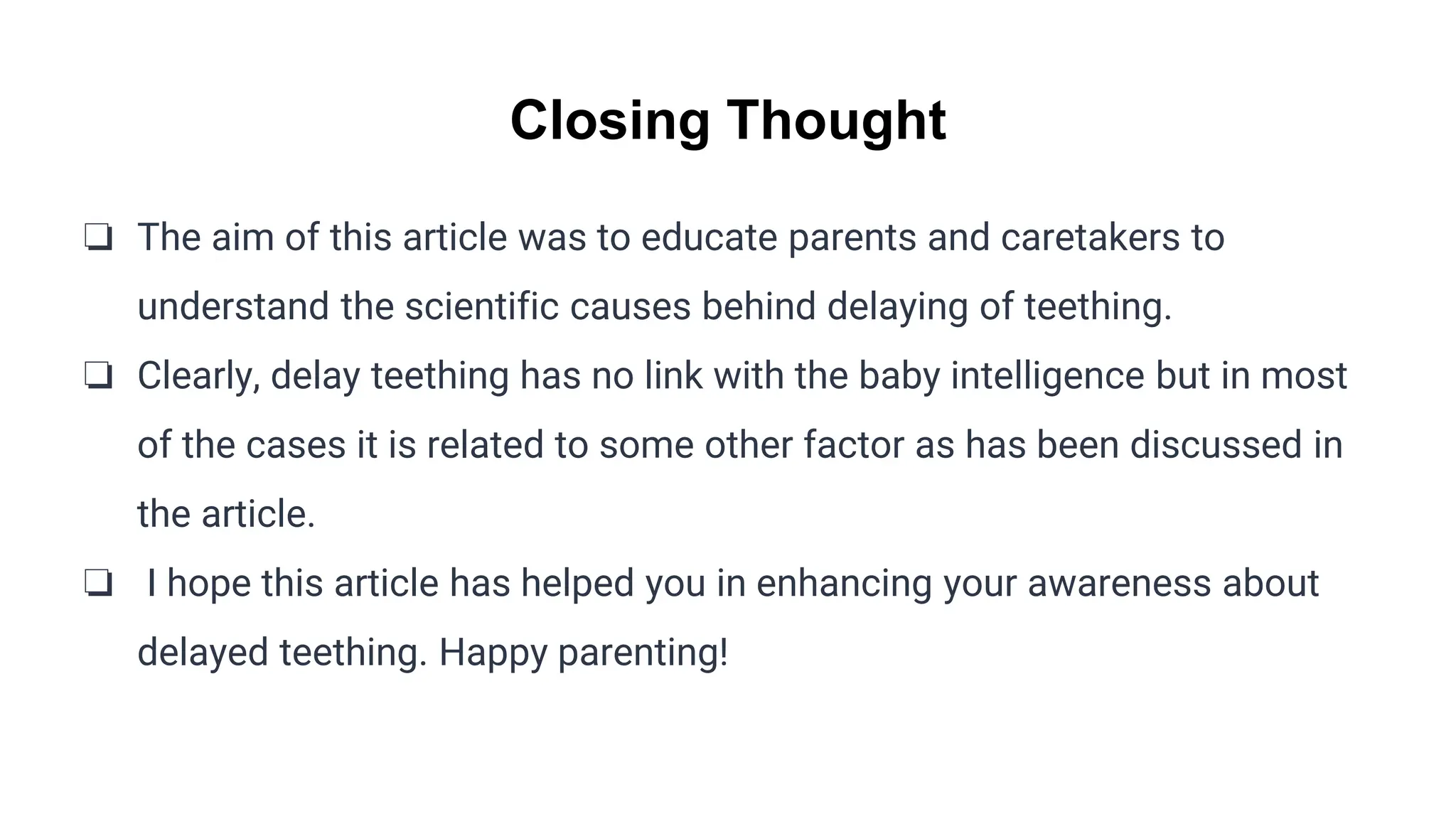 Closing Thought

❏ The aim of this article was to educate parents and caretakers to understand the scientific causes behind delaying of teething.

❏ Clearly, delay teething has no link with the baby intelligence but in most of the cases it is related to some other factor as has been discussed in the article.

❏ I hope this article has helped you in enhancing your awareness about delayed teething. Happy parenting!